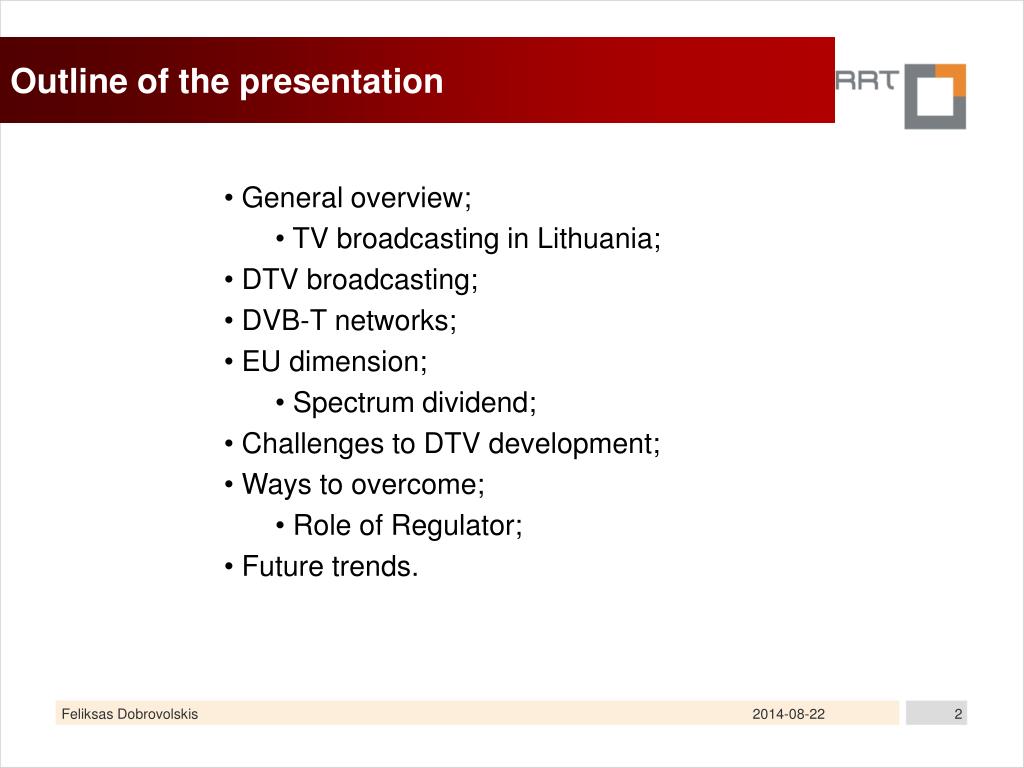 Outline of the presentation

RRT

• General overview;
• TV broadcasting in Lithuania;
• DTV broadcasting;
• DVB-T networks;
• EU dimension;
• Spectrum dividend;
• Challenges to DTV development;
• Ways to overcome;
• Role of Regulator;
• Future trends.

Feliksas Dobrovolskis 2014-08-22 2